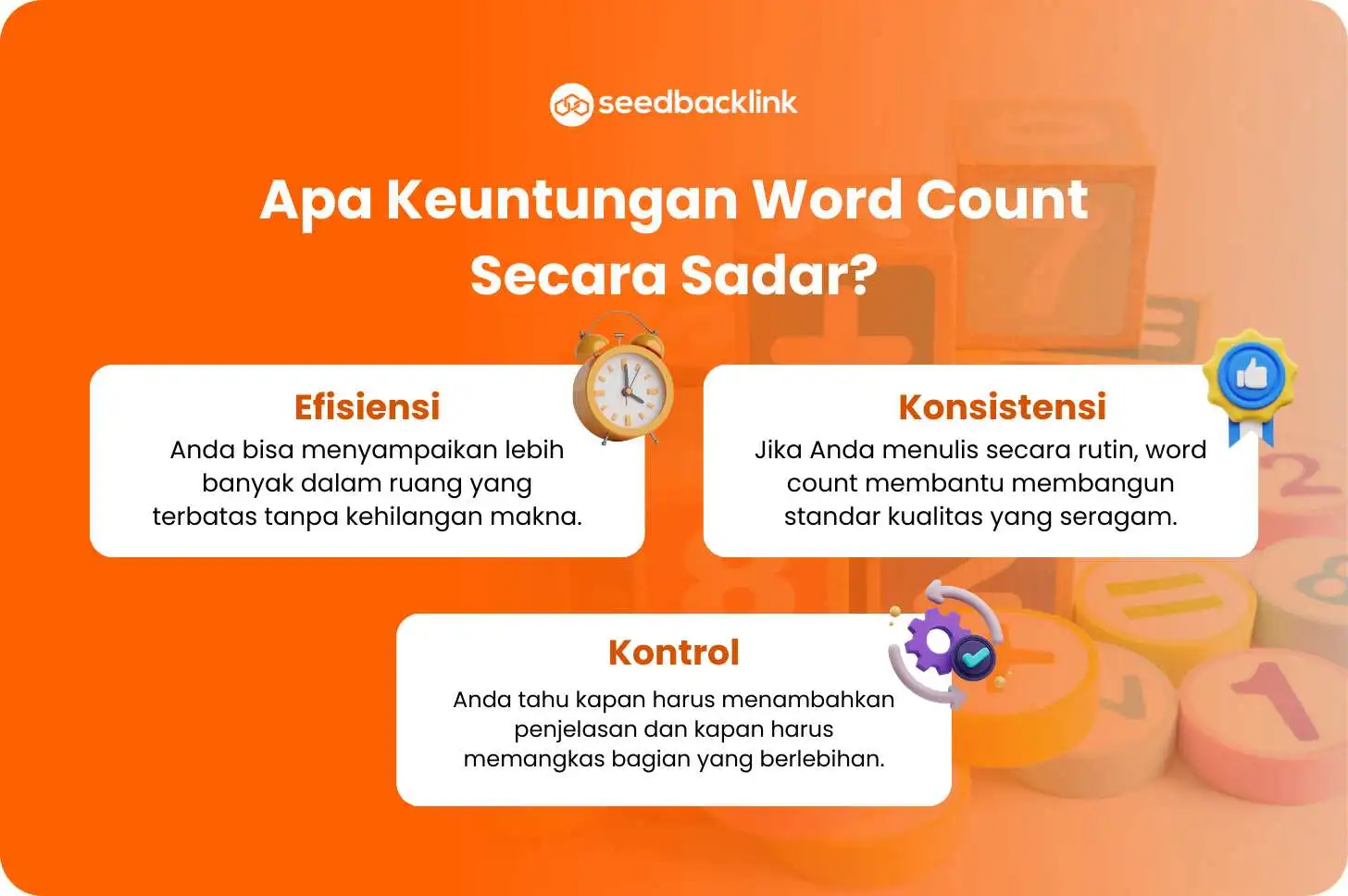 seedbacklink

Apa Keuntungan Word Count Secara Sadar?

Efisiensi
Anda bisa menyampaikan lebih banyak dalam ruang yang terbatas tanpa kehilangan makna.

Konsistensi
Jika Anda menulis secara rutin, word count membantu membangun standar kualitas yang seragam.

Kontrol
Anda tahu kapan harus menambahkan penjelasan dan kapan harus memangkas bagian yang berlebihan.